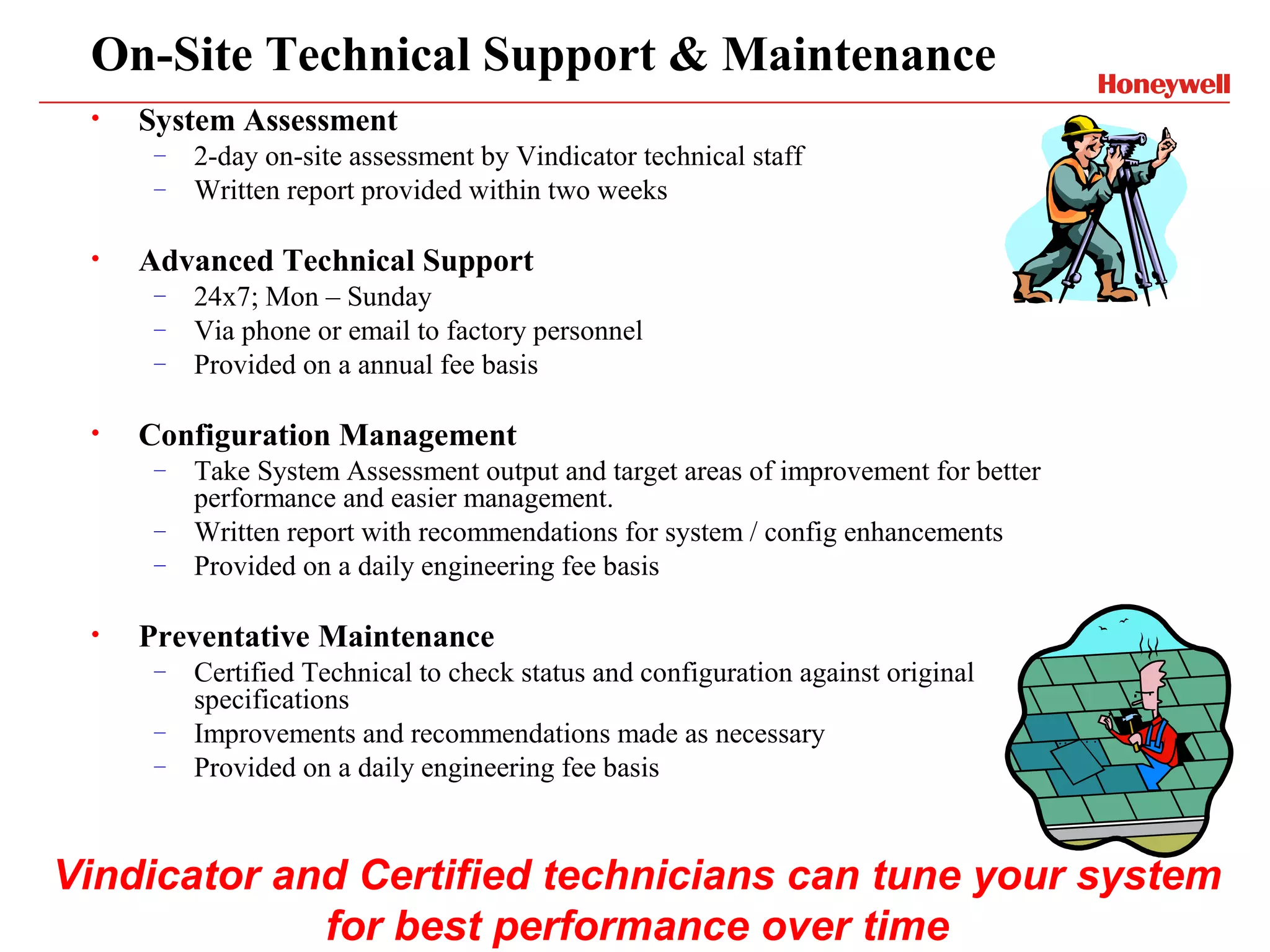 On-Site Technical Support & Maintenance

Honeywell

• System Assessment
  – 2-day on-site assessment by Vindicator technical staff
  – Written report provided within two weeks

• Advanced Technical Support
  – 24x7; Mon – Sunday
  – Via phone or email to factory personnel
  – Provided on a annual fee basis

• Configuration Management
  – Take System Assessment output and target areas of improvement for better performance and easier management.
  – Written report with recommendations for system / config enhancements
  – Provided on a daily engineering fee basis

• Preventative Maintenance
  – Certified Technical to check status and configuration against original specifications
  – Improvements and recommendations made as necessary
  – Provided on a daily engineering fee basis

Vindicator and Certified technicians can tune your system for best performance over time